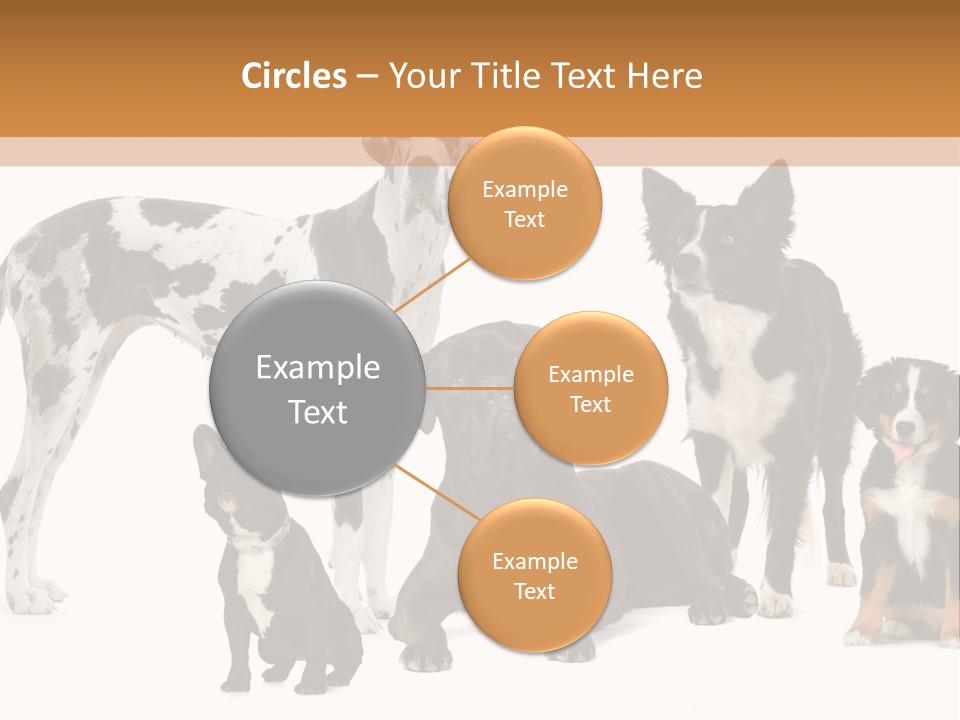 Circles – Your Title Text Here

Example Text

Example Text

Example Text

Example Text